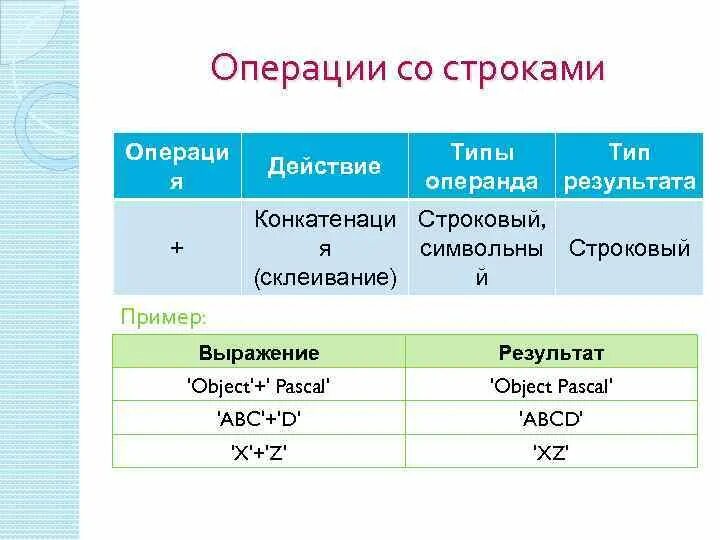 Операции со строками

| Операция | Действие | Типы операнда | Тип результата |
|---|---|---|---|
| + | Конкатенация (склеивание) | Строковый, символьный | Строковый |

Пример:

| Выражение | Результат |
|---|---|
| 'Object'+' Pascal' | 'Object Pascal' |
| 'ABC'+'D' | 'ABCD' |
| 'X'+'Z' | 'XZ' |